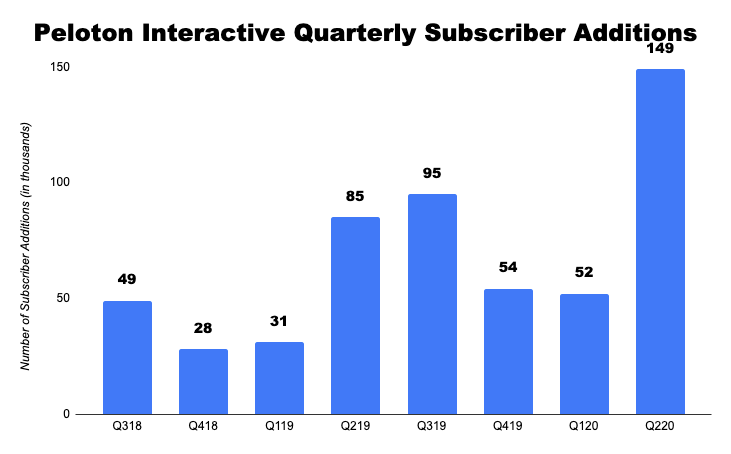 Peloton Interactive Quarterly Subscriber Additions

Number of Subscriber Additions (in thousands)

150
100
50
0

49
28
31
85
95
54
52
149

Q318
Q418
Q119
Q219
Q319
Q419
Q120
Q220